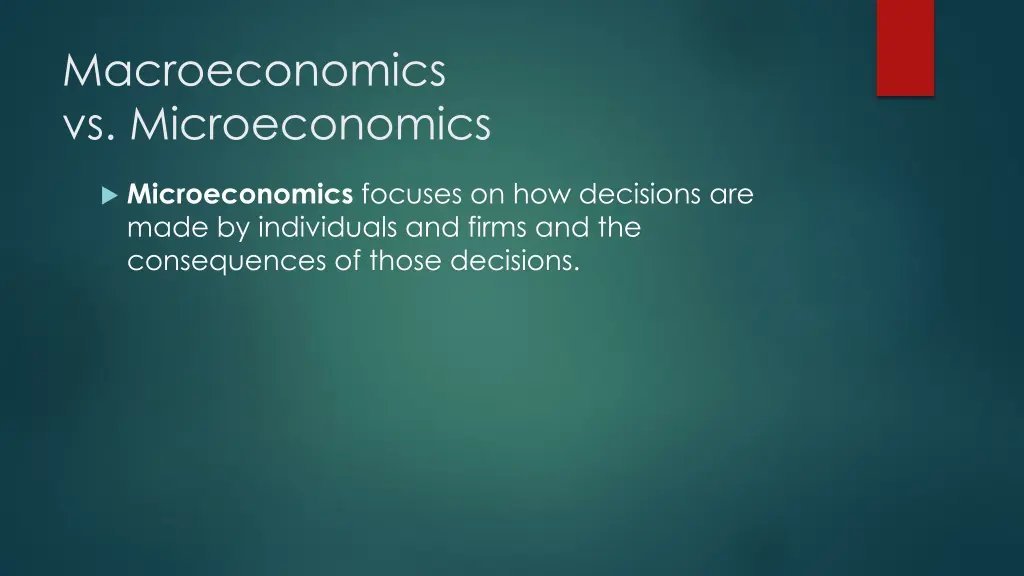 Macroeconomics vs. Microeconomics

Microeconomics focuses on how decisions are made by individuals and firms and the consequences of those decisions.